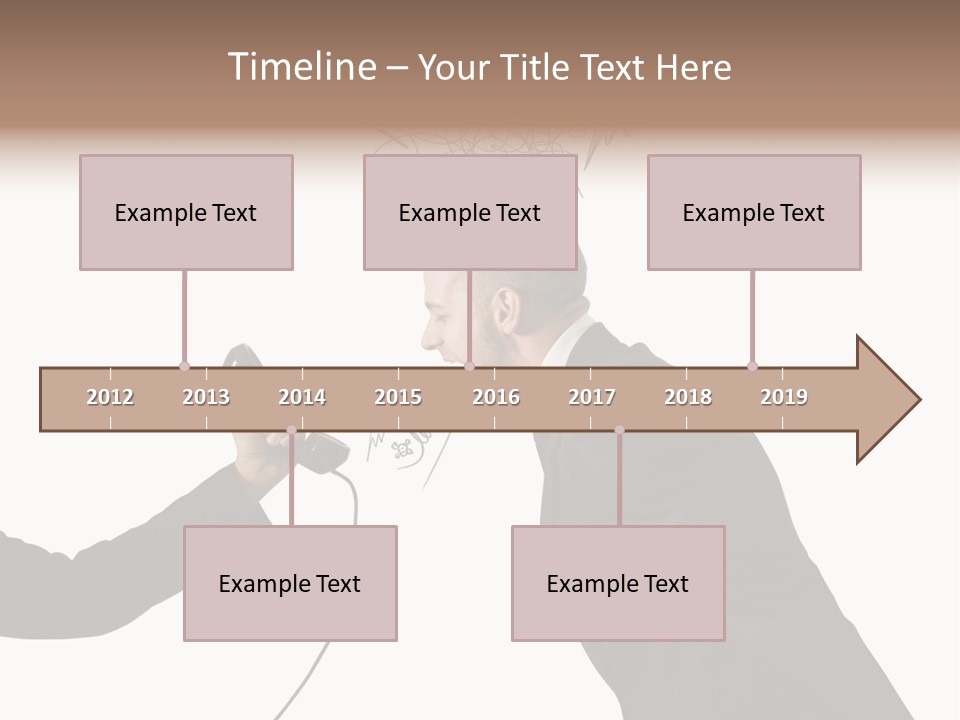 Timeline – Your Title Text Here

Example Text

Example Text

Example Text

2012 2013 2014 2015 2016 2017 2018 2019

Example Text

Example Text